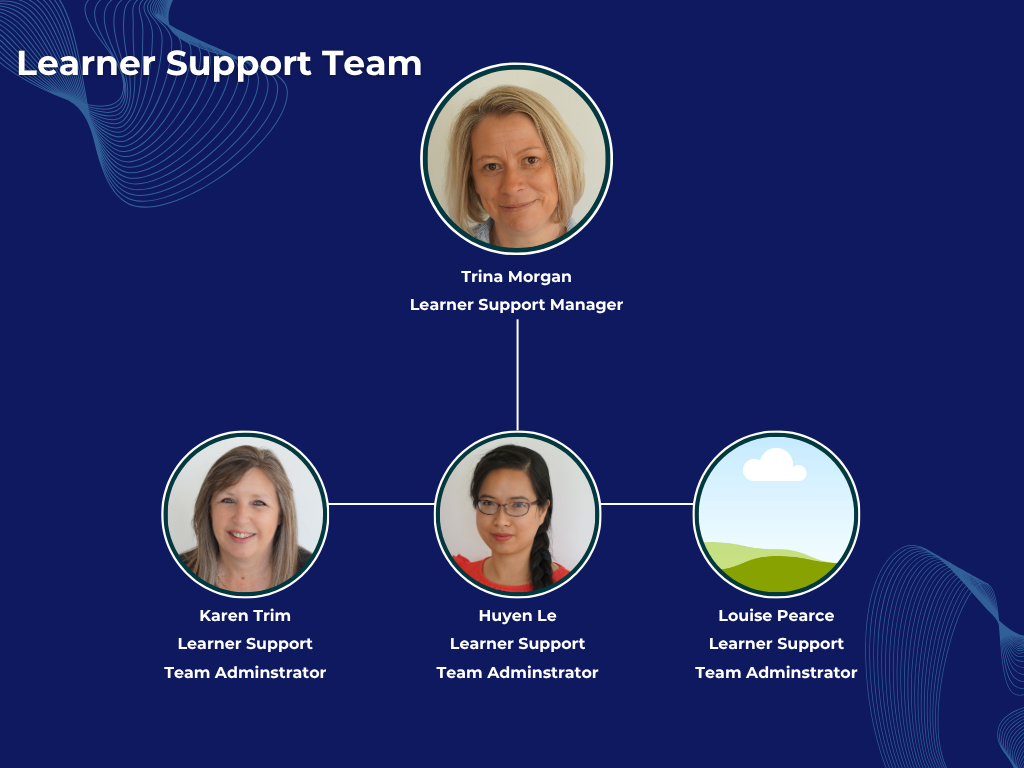 Learner Support Team

Trina Morgan
Learner Support Manager

Karen Trim
Learner Support
Team Adminstrator

Huyen Le
Learner Support
Team Adminstrator

Louise Pearce
Learner Support
Team Adminstrator